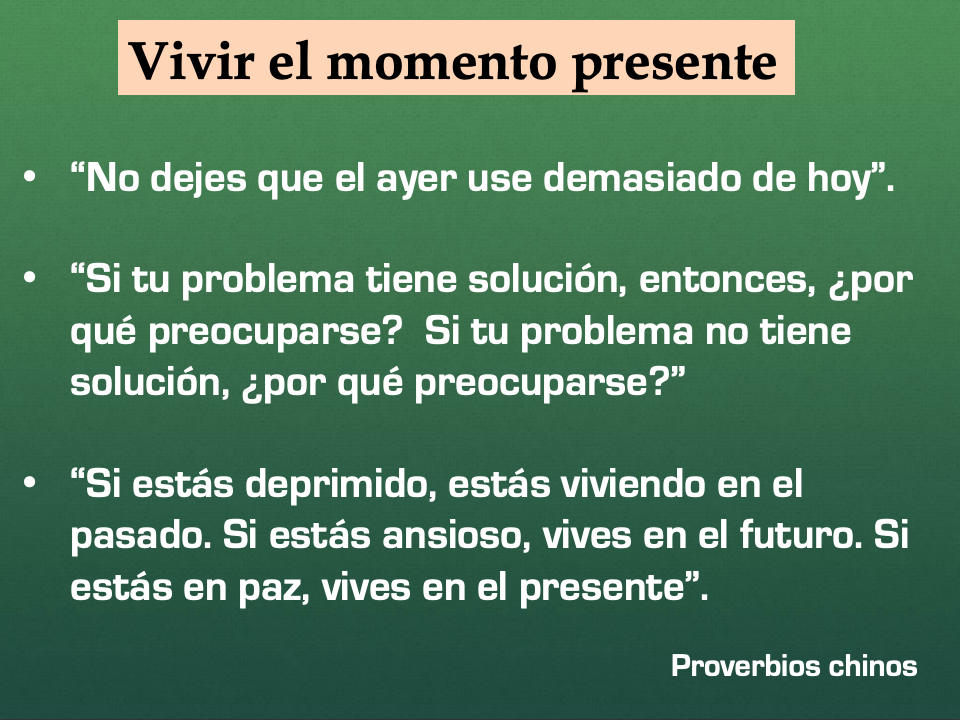 Vivir el momento presente

• “No dejes que el ayer use demasiado de hoy”.

• “Si tu problema tiene solución, entonces, ¿por qué preocuparse? Si tu problema no tiene solución, ¿por qué preocuparse?”

• “Si estás deprimido, estás viviendo en el pasado. Si estás ansioso, vives en el futuro. Si estás en paz, vives en el presente”.

Proverbios chinos